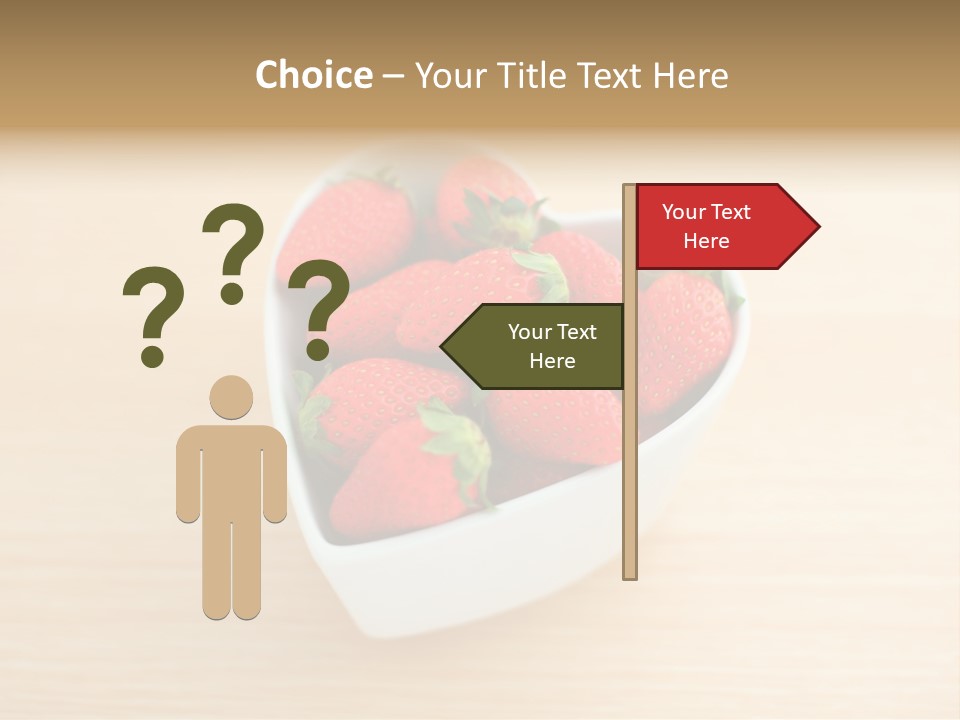 Choice – Your Title Text Here

? ? ?

Your Text Here

Your Text Here